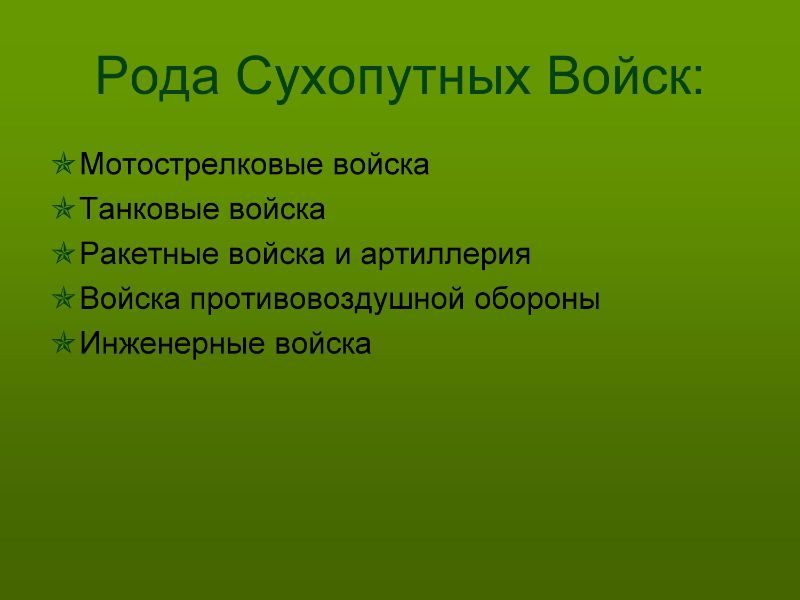 Рода Сухопутных Войск:

Мотострелковые войска
Танковые войска
Ракетные войска и артиллерия
Войска противовоздушной обороны
Инженерные войска